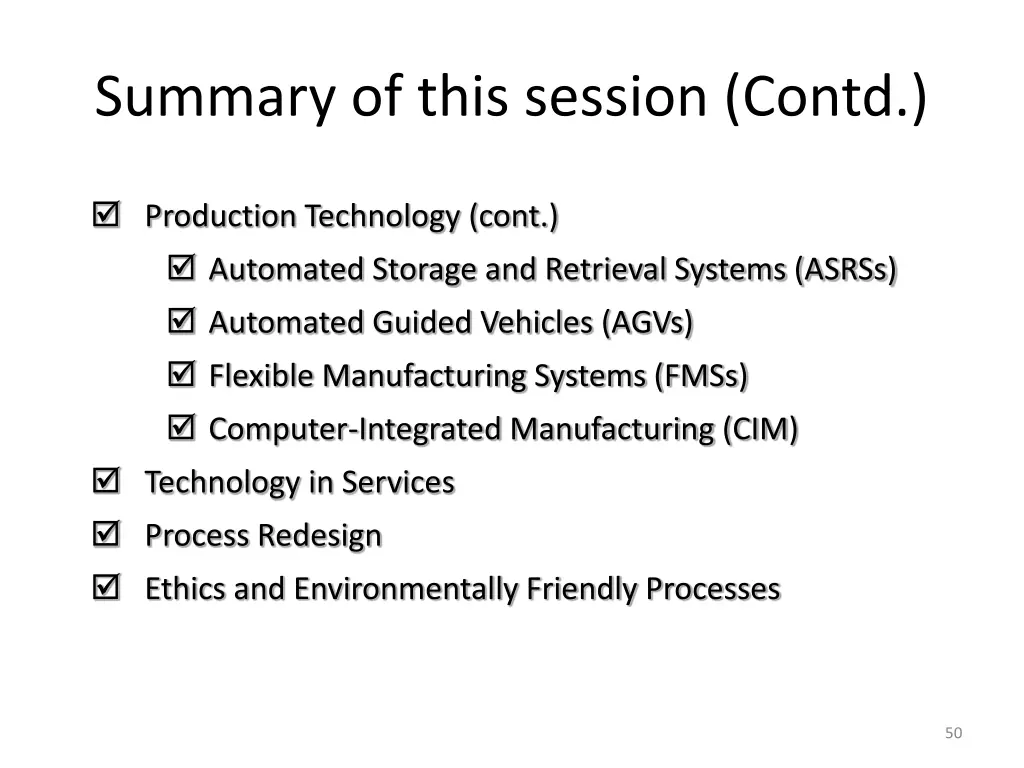 Summary of this session (Contd.)

☑ Production Technology (cont.)

☑ Automated Storage and Retrieval Systems (ASRSs)

☑ Automated Guided Vehicles (AGVs)

☑ Flexible Manufacturing Systems (FMSs)

☑ Computer-Integrated Manufacturing (CIM)

☑ Technology in Services

☑ Process Redesign

☑ Ethics and Environmentally Friendly Processes

50